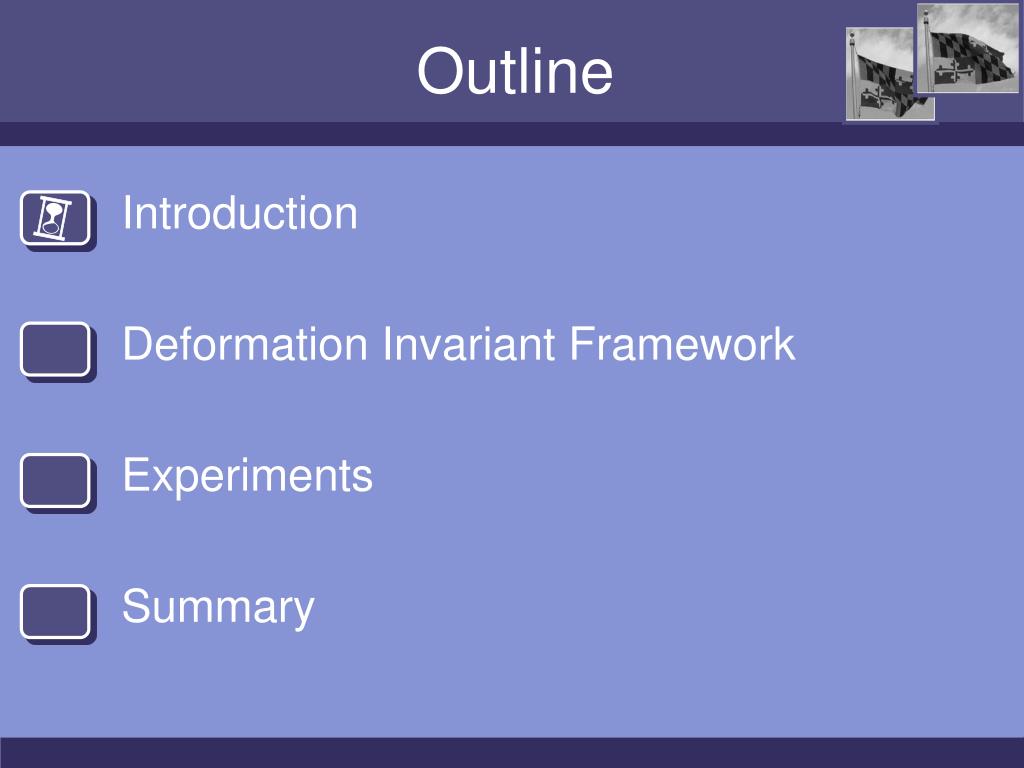 Outline

Introduction

Deformation Invariant Framework

Experiments

Summary